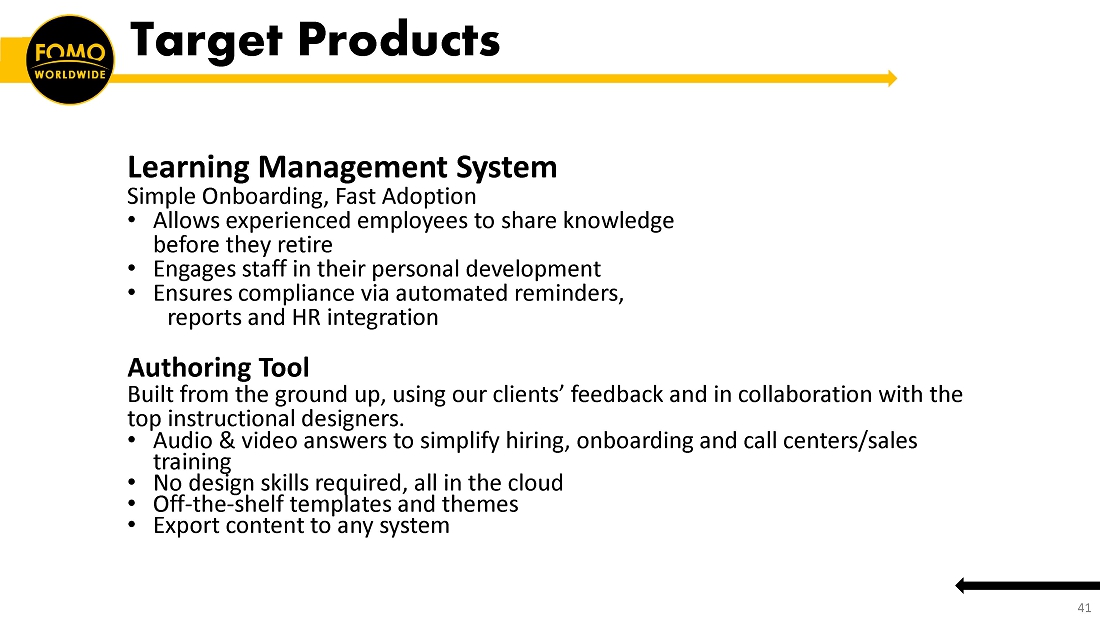 FOMO WORLDWIDE

Target Products

Learning Management System
Simple Onboarding, Fast Adoption
• Allows experienced employees to share knowledge before they retire
• Engages staff in their personal development
• Ensures compliance via automated reminders, reports and HR integration

Authoring Tool
Built from the ground up, using our clients' feedback and in collaboration with the top instructional designers.
• Audio & video answers to simplify hiring, onboarding and call centers/sales training
• No design skills required, all in the cloud
• Off-the-shelf templates and themes
• Export content to any system

41